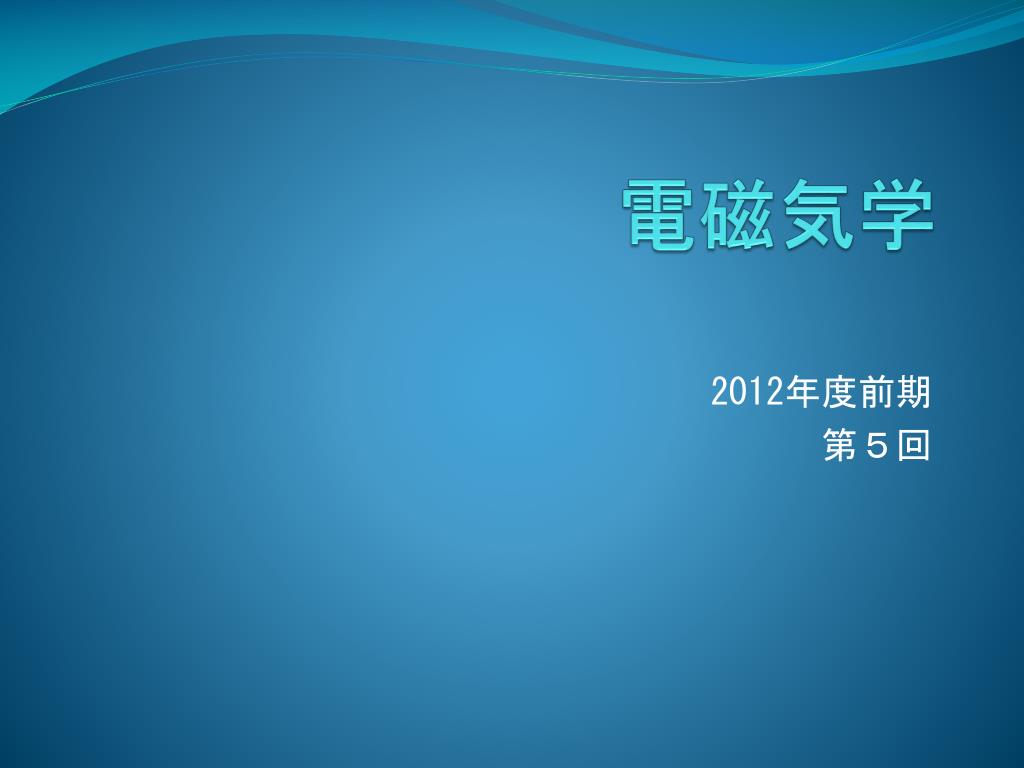 電磁気学

2012年度前期
第５回